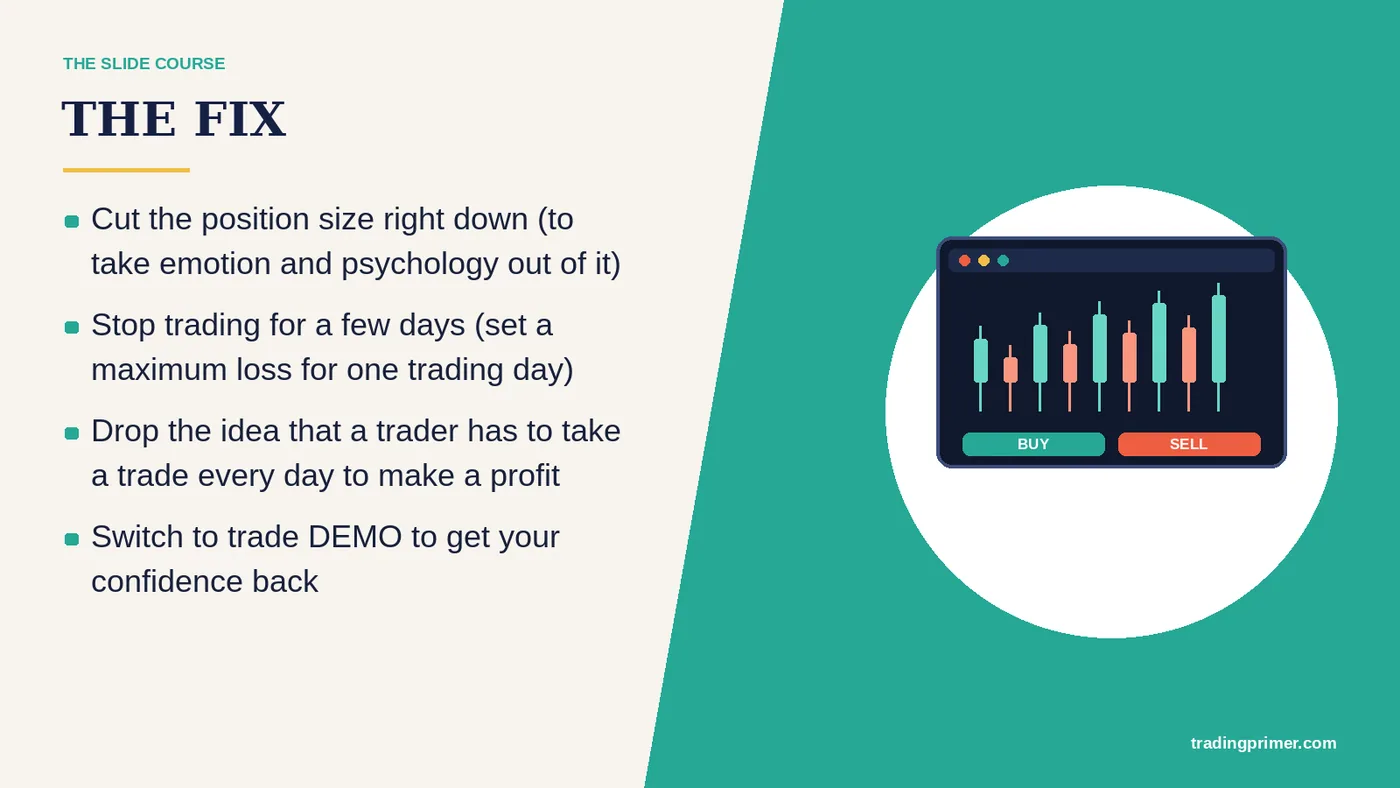 THE SLIDE COURSE

THE FIX

- Cut the position size right down (to take emotion and psychology out of it)
- Stop trading for a few days (set a maximum loss for one trading day)
- Drop the idea that a trader has to take a trade every day to make a profit
- Switch to trade DEMO to get your confidence back

BUY

SELL

tradingprimer.com